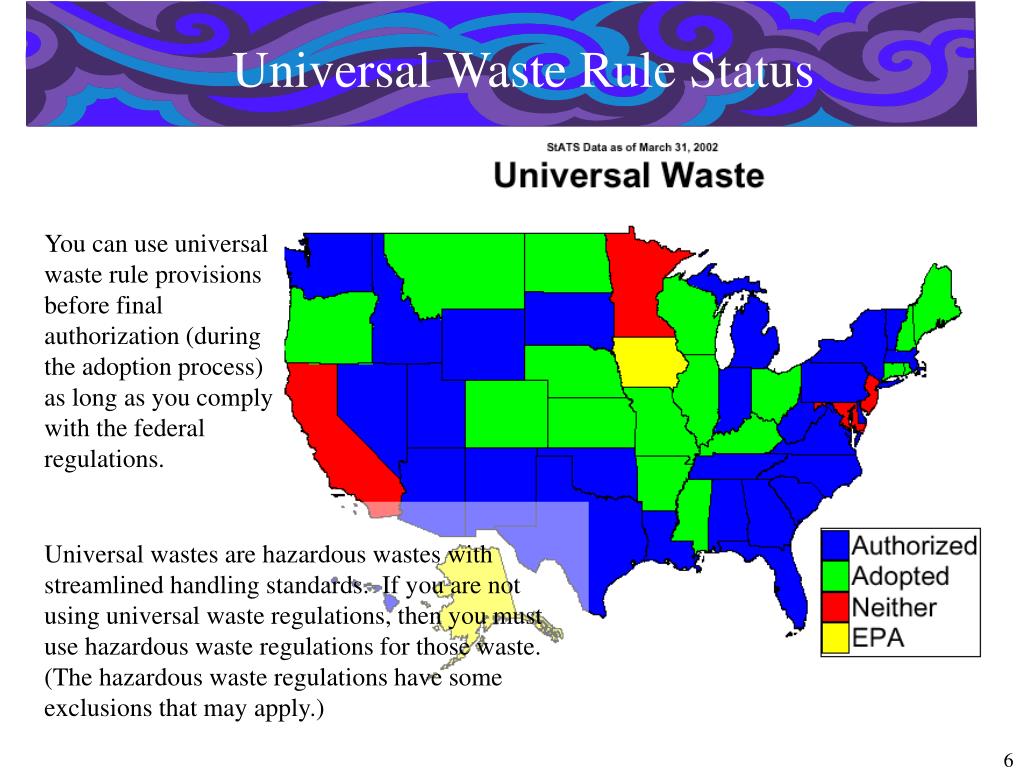 Universal Waste Rule Status

StATS Data as of March 31, 2002

Universal Waste

You can use universal waste rule provisions before final authorization (during the adoption process) as long as you comply with the federal regulations.

Universal wastes are hazardous wastes with streamlined handling standards. If you are not using universal waste regulations, then you must use hazardous waste regulations for those waste. (The hazardous waste regulations have some exclusions that may apply.)

Authorized
Adopted
Neither
EPA

6